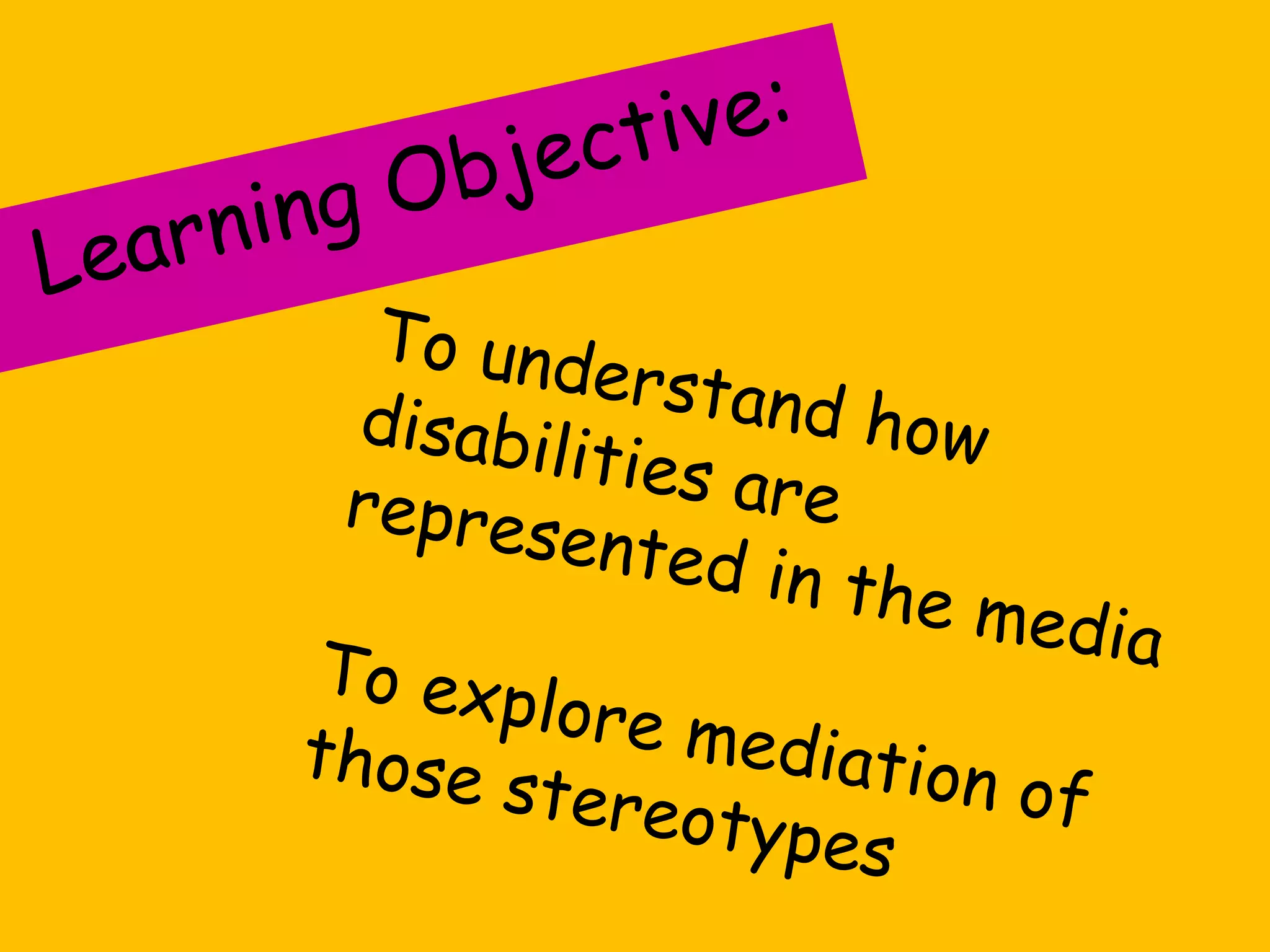 Learning Objective:

To understand how disabilities are represented in the media

To explore mediation of those stereotypes